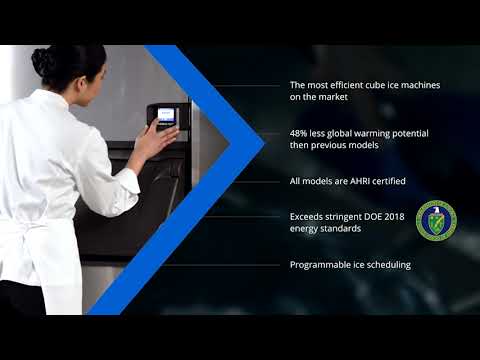 The most efficient cube ice machines on the market

48% less global warming potential then previous models

All models are AHRI certified

Exceeds stringent DOE 2018 energy standards

Programmable ice scheduling